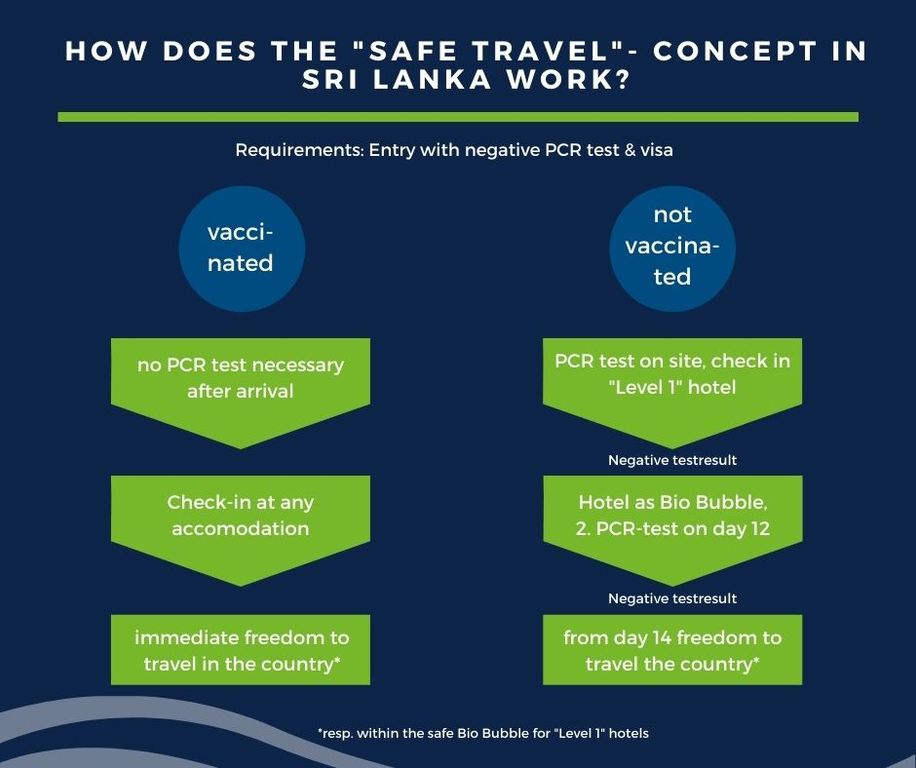 HOW DOES THE "SAFE TRAVEL"- CONCEPT IN SRI LANKA WORK?

Requirements: Entry with negative PCR test & visa

vaccinated

no PCR test necessary after arrival

Check-in at any accomodation

immediate freedom to travel in the country*

not vaccinated

PCR test on site, check in "Level 1" hotel

Negative testresult

Hotel as Bio Bubble, 2. PCR-test on day 12

Negative testresult

from day 14 freedom to travel the country*

*resp. within the safe Bio Bubble for "Level 1" hotels